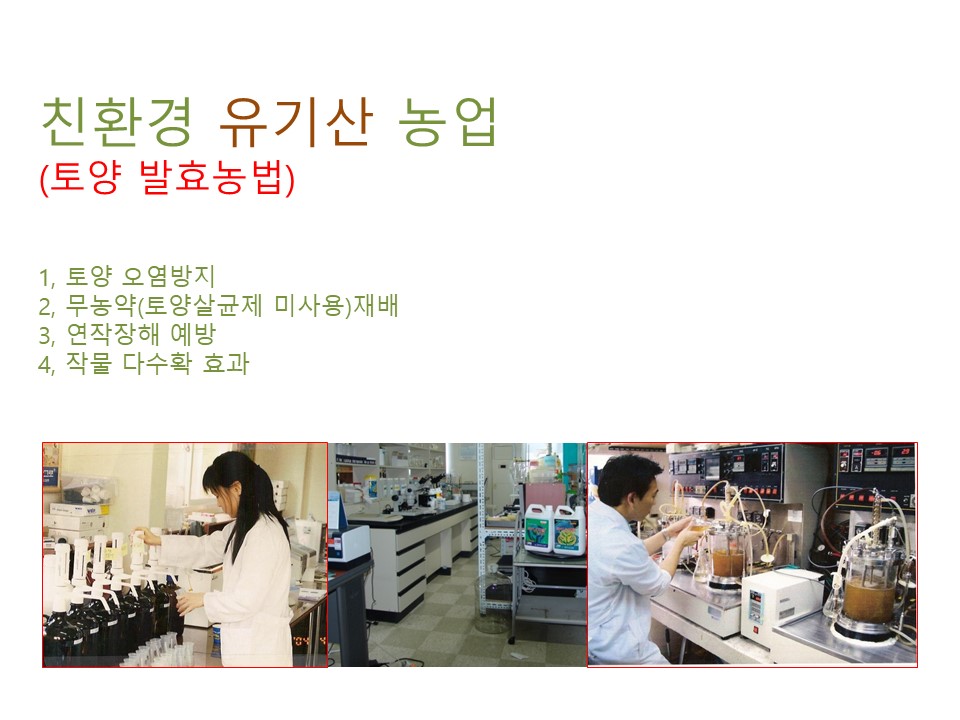 친환경 유기산 농업
(토양 발효농법)

1, 토양 오염방지
2, 무농약(토양살균제 미사용)재배
3, 연작장해 예방
4, 작물 다수확 효과